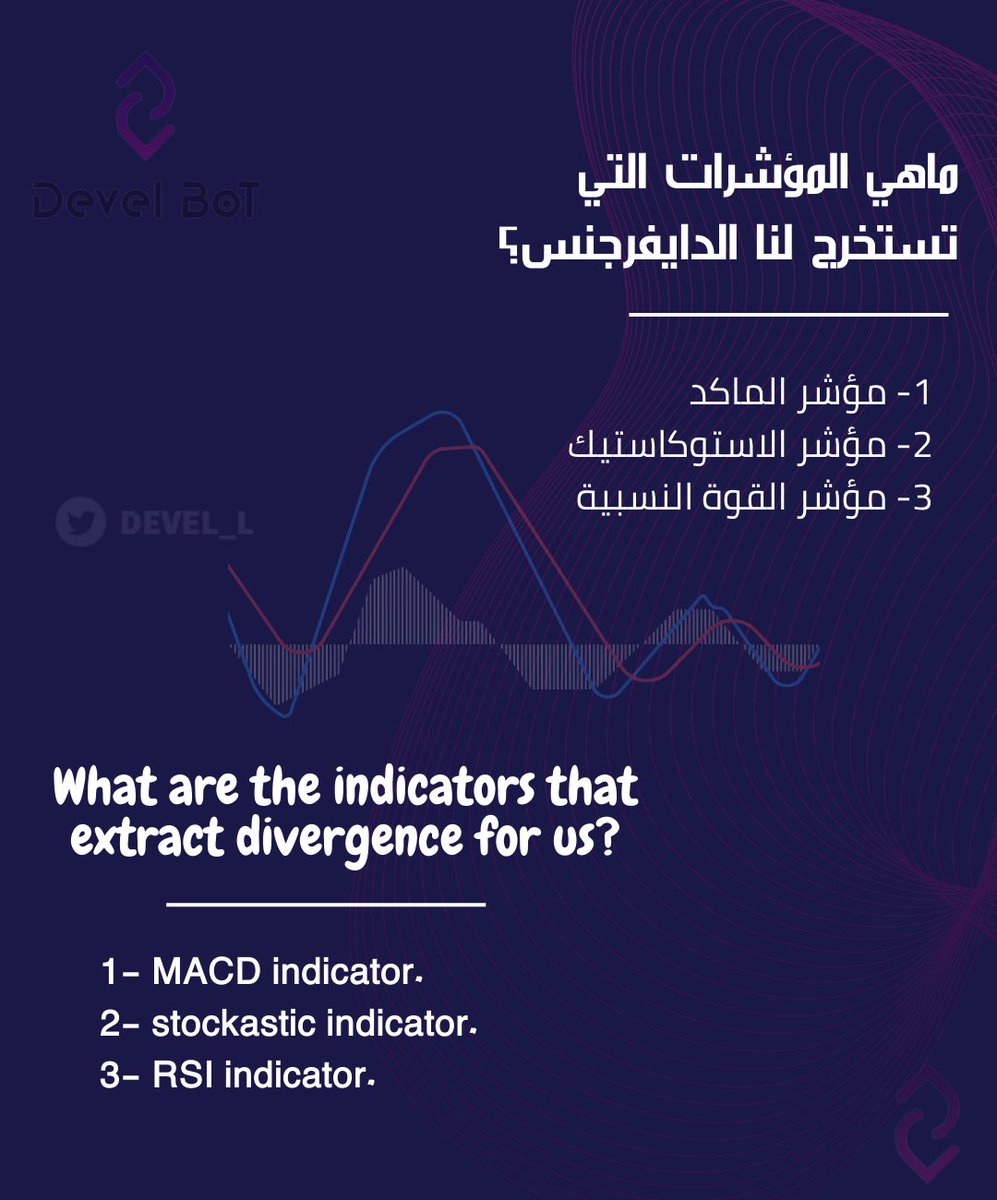 Devel BoT

ماهي المؤشرات التي تستخرج لنا الدايفرجنس؟

1- مؤشر الماكد
2- مؤشر الاستوكاستيك
3- مؤشر القوة النسبية

DEVEL_L

What are the indicators that extract divergence for us?

1- MACD indicator.
2- stockastic indicator.
3- RSI indicator.